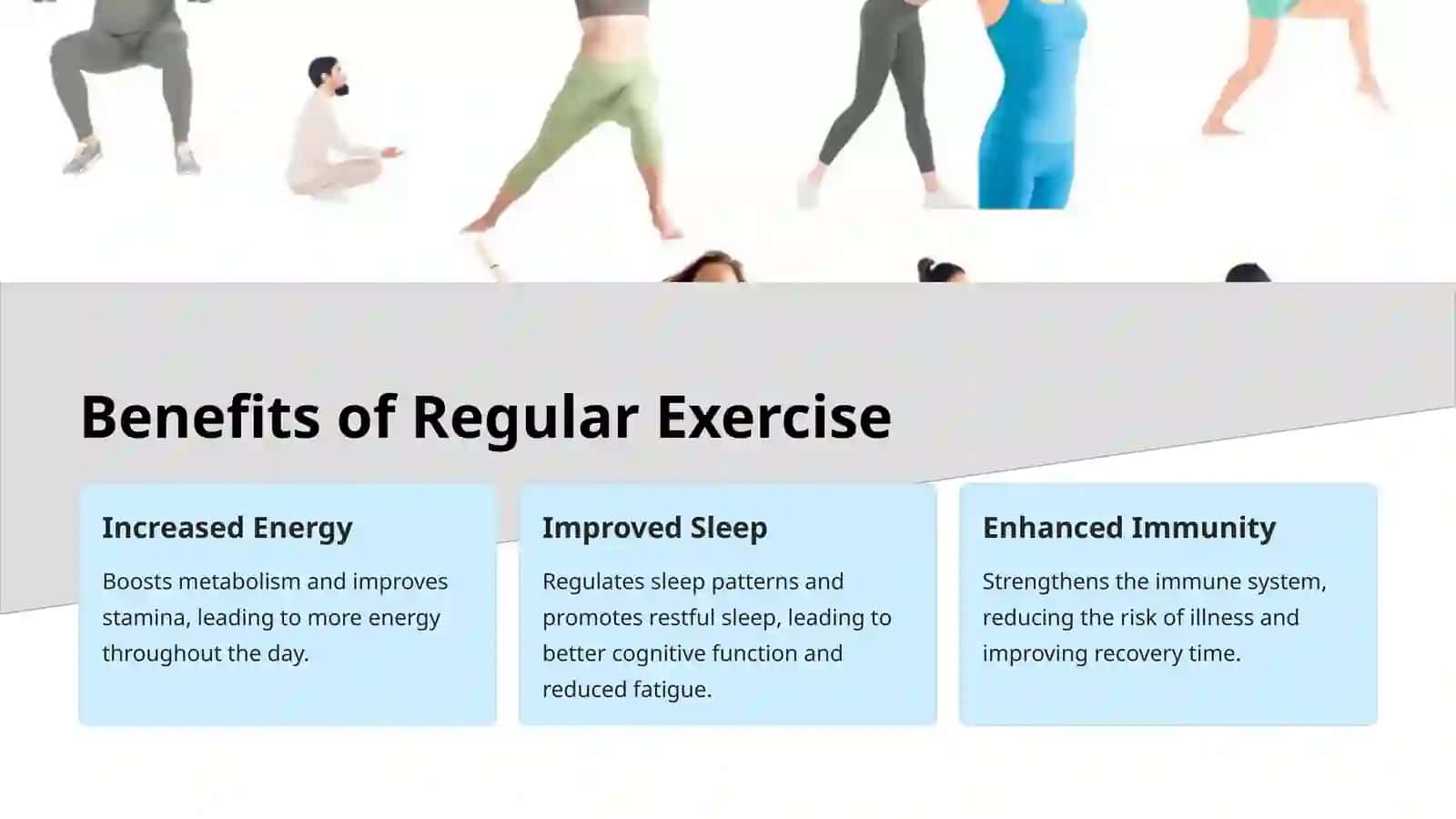 Benefits of Regular Exercise

Increased Energy

Boosts metabolism and improves stamina, leading to more energy throughout the day.

Improved Sleep

Regulates sleep patterns and promotes restful sleep, leading to better cognitive function and reduced fatigue.

Enhanced Immunity

Strengthens the immune system, reducing the risk of illness and improving recovery time.